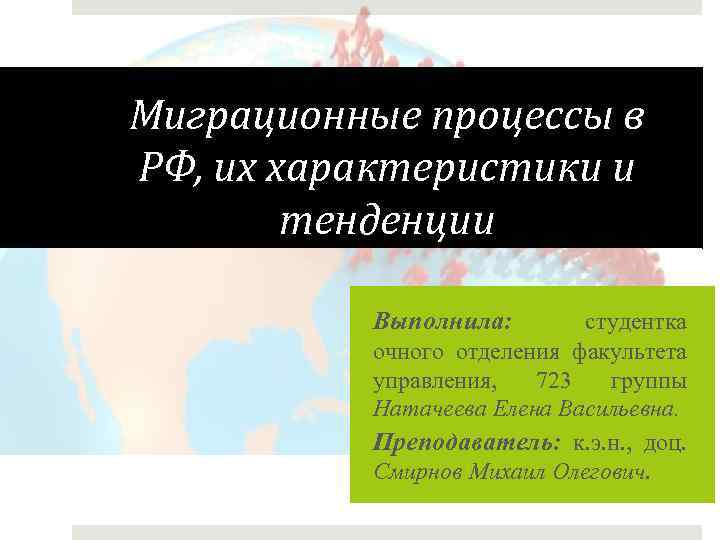 Миграционные процессы в РФ, их характеристики и тенденции

Выполнила: студентка очного отделения факультета управления, 723 группы Натачеева Елена Васильевна.

Преподаватель: к.э.н., доц. Смирнов Михаил Олегович.